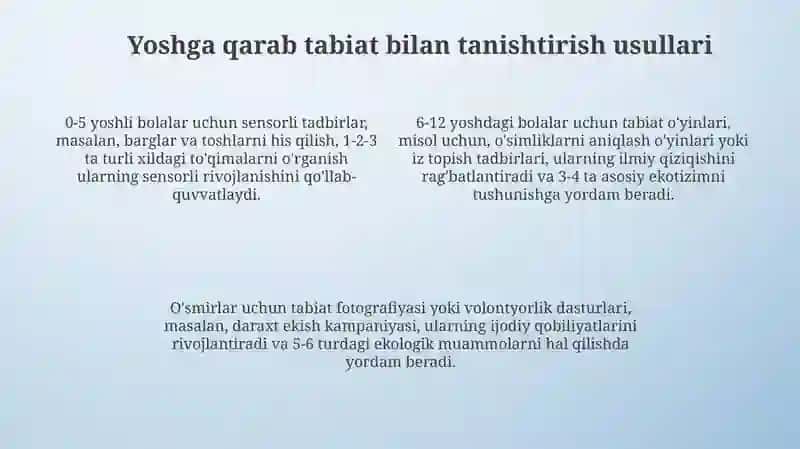 Yoshga qarab tabiat bilan tanishtirish usullari

0-5 yoshli bolalar uchun sensorli tadbirlar, masalan, barglar va toshlarni his qilish, 1-2-3 ta turli xildagi to'qimalarni o'rganish ularning sensorli rivojlanishini qo'llab-quvvatlaydi.

6-12 yoshdagi bolalar uchun tabiat o'yinlari, misol uchun, o'simliklarni aniqlash o'yinlari yoki iz topish tadbirlari, ularning ilmiy qiziqishini rag'batlantiradi va 3-4 ta asosiy ekotizimni tushunishga yordam beradi.

O'smirlar uchun tabiat fotografiyasi yoki volontyorlik dasturlari, masalan, daraxt ekish kampaniyasi, ularning ijodiy qobiliyatlarini rivojlantiradi va 5-6 turdagi ekologik muammolarni hal qilishda yordam beradi.